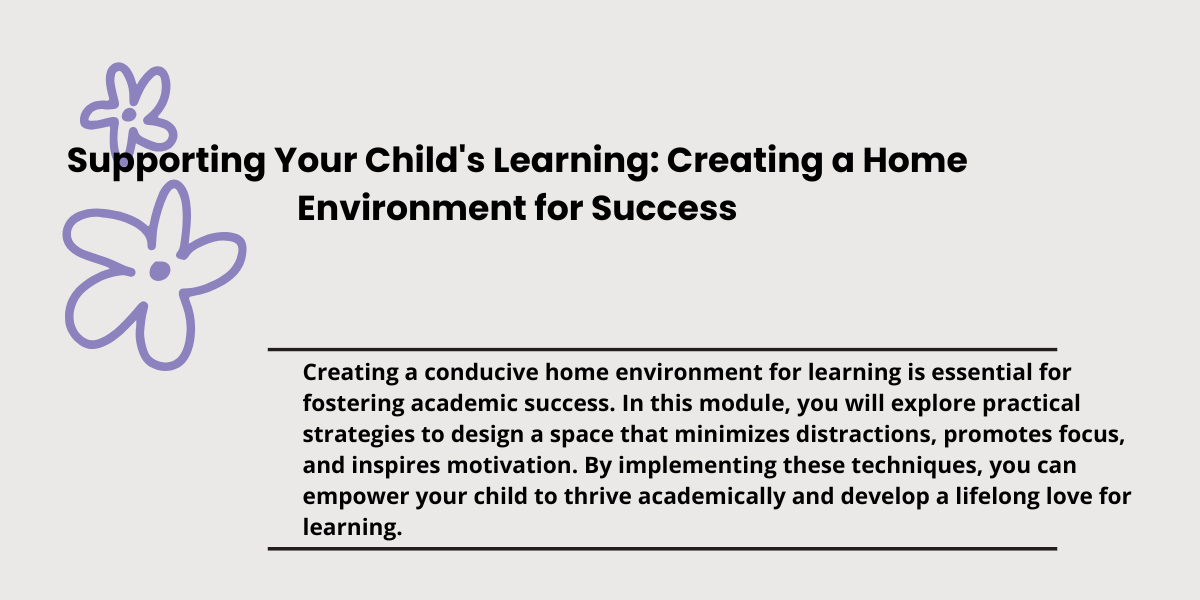 Supporting Your Child's Learning: Creating a Home Environment for Success

Creating a conducive home environment for learning is essential for fostering academic success. In this module, you will explore practical strategies to design a space that minimizes distractions, promotes focus, and inspires motivation. By implementing these techniques, you can empower your child to thrive academically and develop a lifelong love for learning.